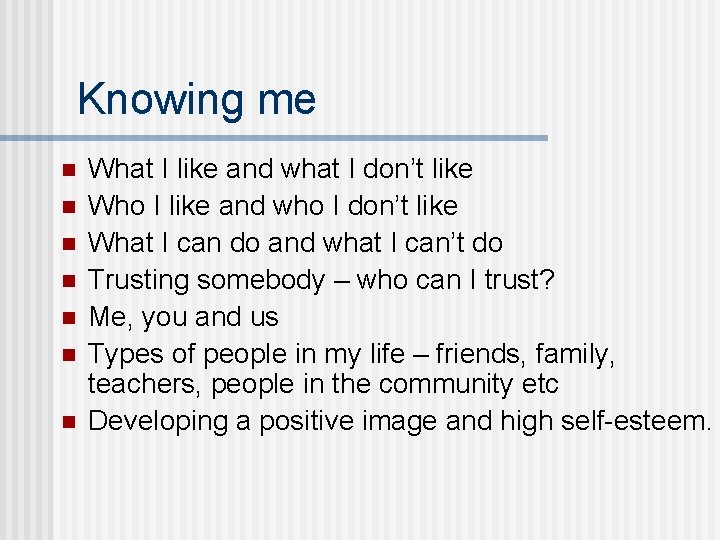 Knowing me

- What I like and what I don’t like
- Who I like and who I don’t like
- What I can do and what I can’t do
- Trusting somebody – who can I trust?
- Me, you and us
- Types of people in my life – friends, family, teachers, people in the community etc
- Developing a positive image and high self-esteem.